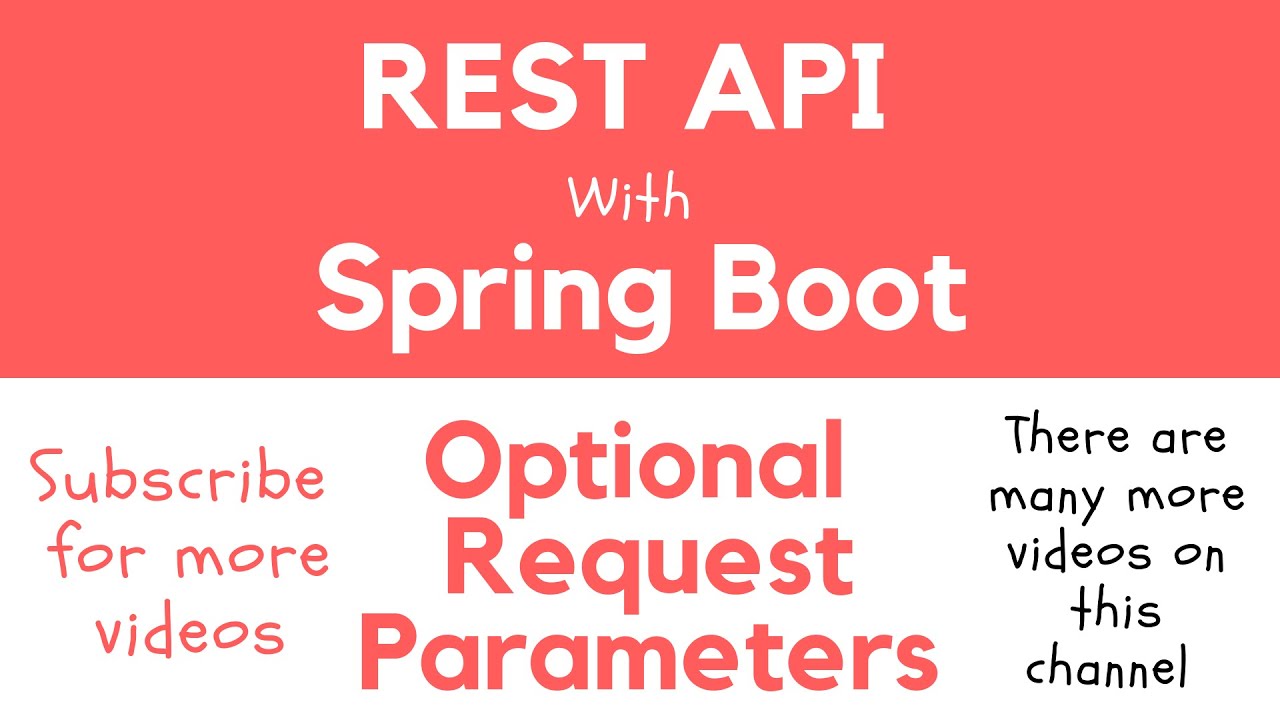 REST API
With
Spring Boot

Subscribe for more videos

Optional Request Parameters

There are many more videos on this channel